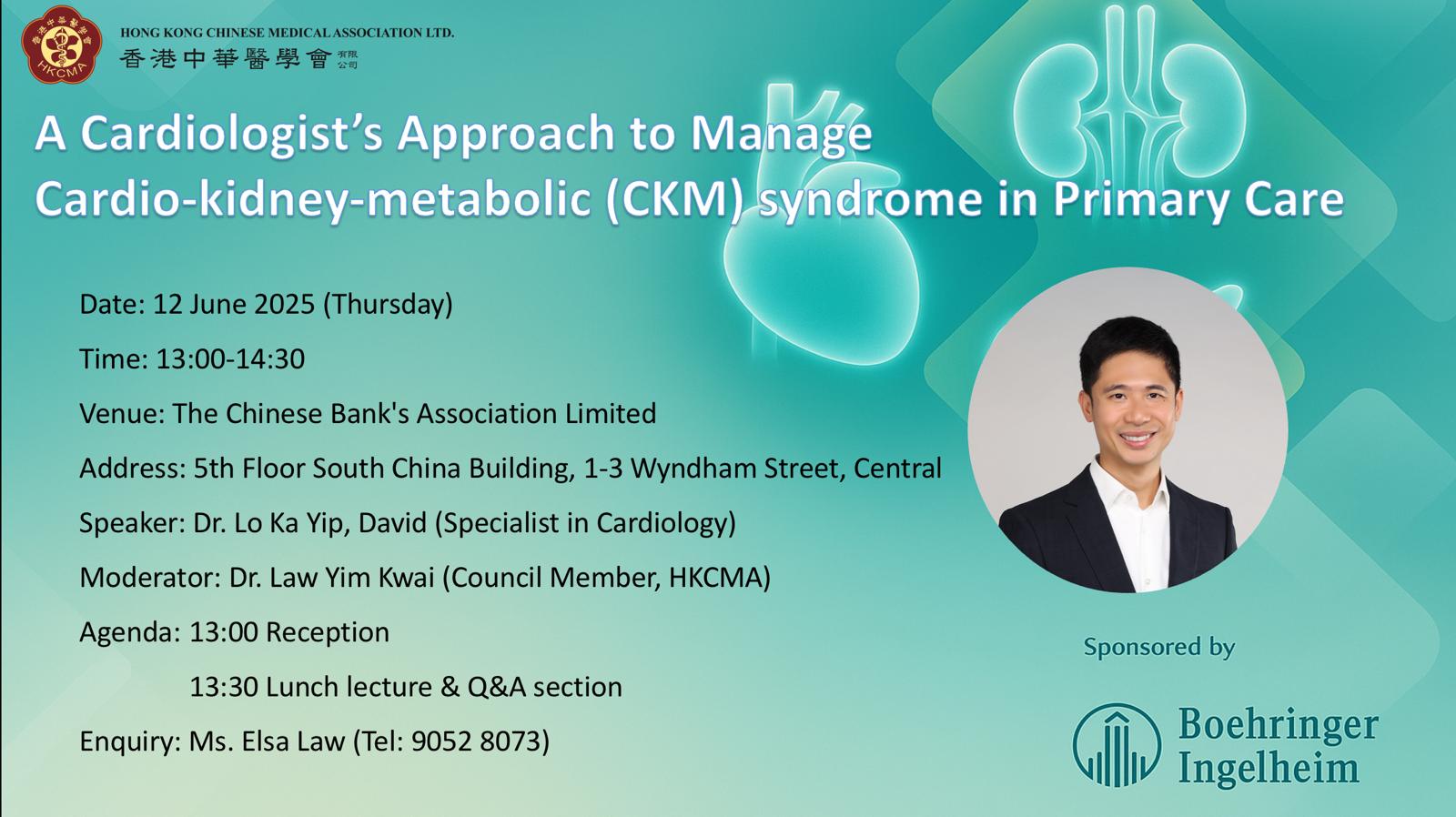 香港中華醫學會
HKCMA

HONG KONG CHINESE MEDICAL ASSOCIATION LTD.
香港中華醫學會 有限公司

A Cardiologist's Approach to Manage Cardio-kidney-metabolic (CKM) syndrome in Primary Care

Date: 12 June 2025 (Thursday)

Time: 13:00-14:30

Venue: The Chinese Bank's Association Limited

Address: 5th Floor South China Building, 1-3 Wyndham Street, Central

Speaker: Dr. Lo Ka Yip, David (Specialist in Cardiology)

Moderator: Dr. Law Yim Kwai (Council Member, HKCMA)

Agenda: 13:00 Reception

13:30 Lunch lecture & Q&A section

Enquiry: Ms. Elsa Law (Tel: 9052 8073)

Sponsored by

Boehringer Ingelheim